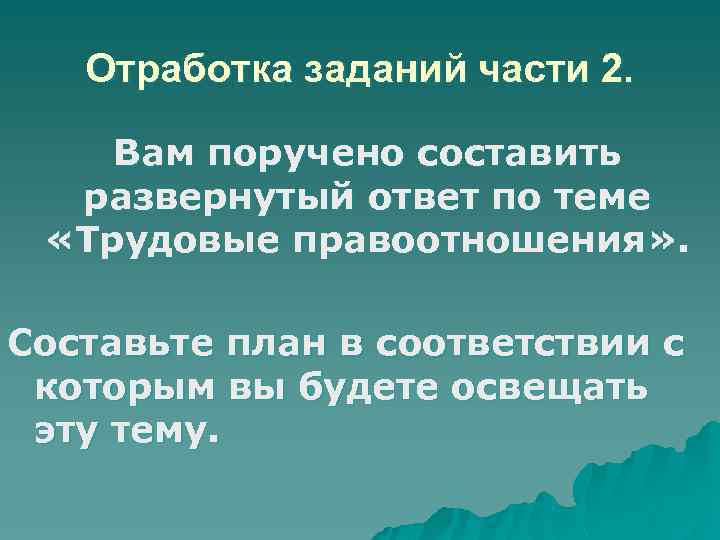 Отработка заданий части 2.

Вам поручено составить развернутый ответ по теме «Трудовые правоотношения».

Составьте план в соответствии с которым вы будете освещать эту тему.